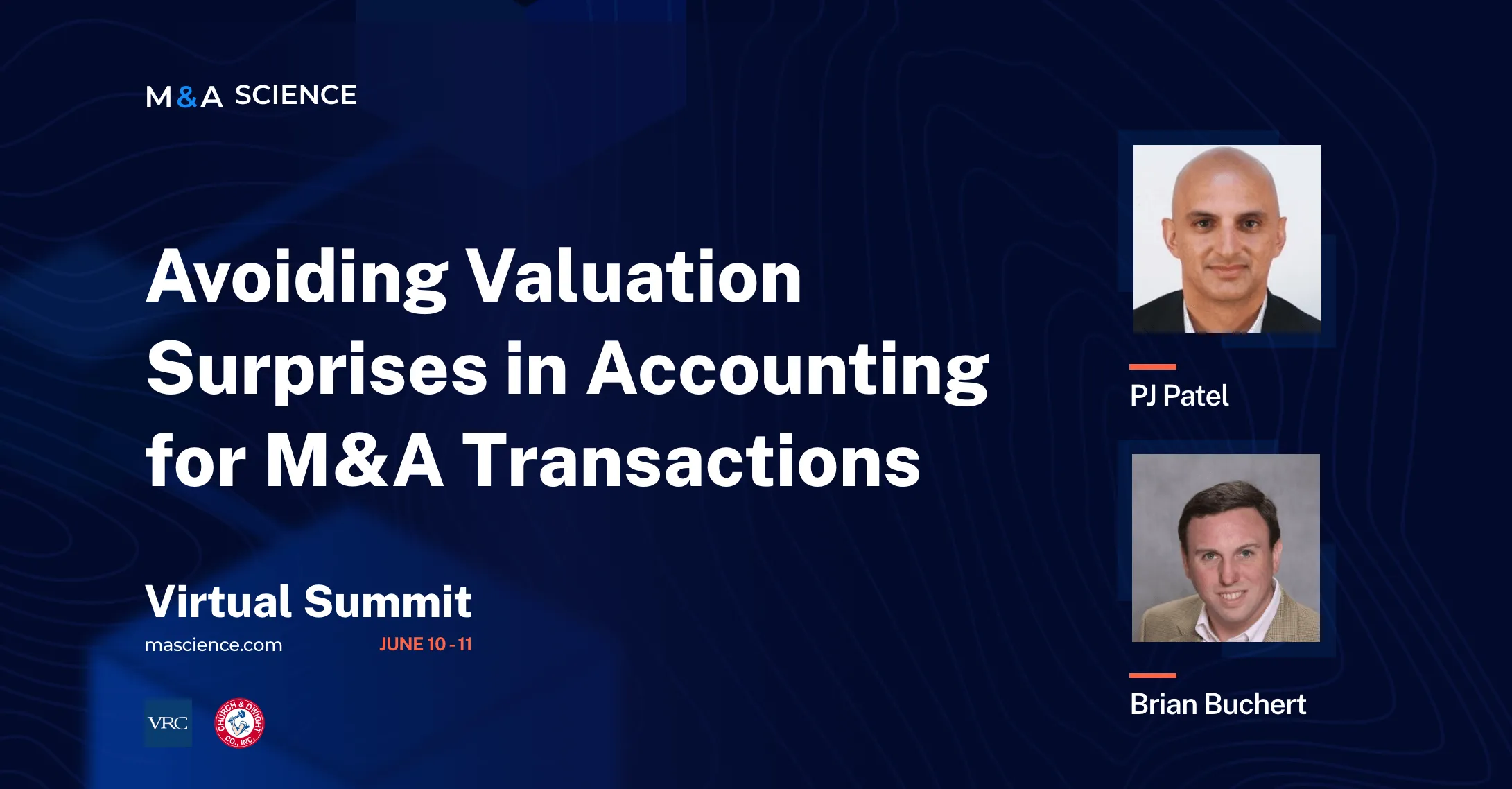 M&A SCIENCE

Avoiding Valuation Surprises in Accounting for M&A Transactions

Virtual Summit
mascience.com
JUNE 10 - 11

VRC

CHURCH & DWIGHT CO., INC.

PJ Patel

Brian Buchert